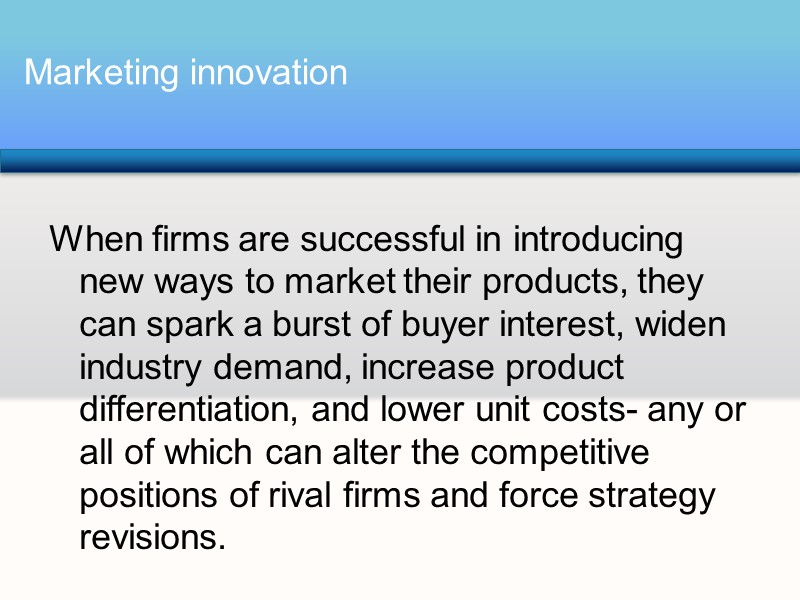 Marketing innovation

When firms are successful in introducing new ways to market their products, they can spark a burst of buyer interest, widen industry demand, increase product differentiation, and lower unit costs- any or all of which can alter the competitive positions of rival firms and force strategy revisions.